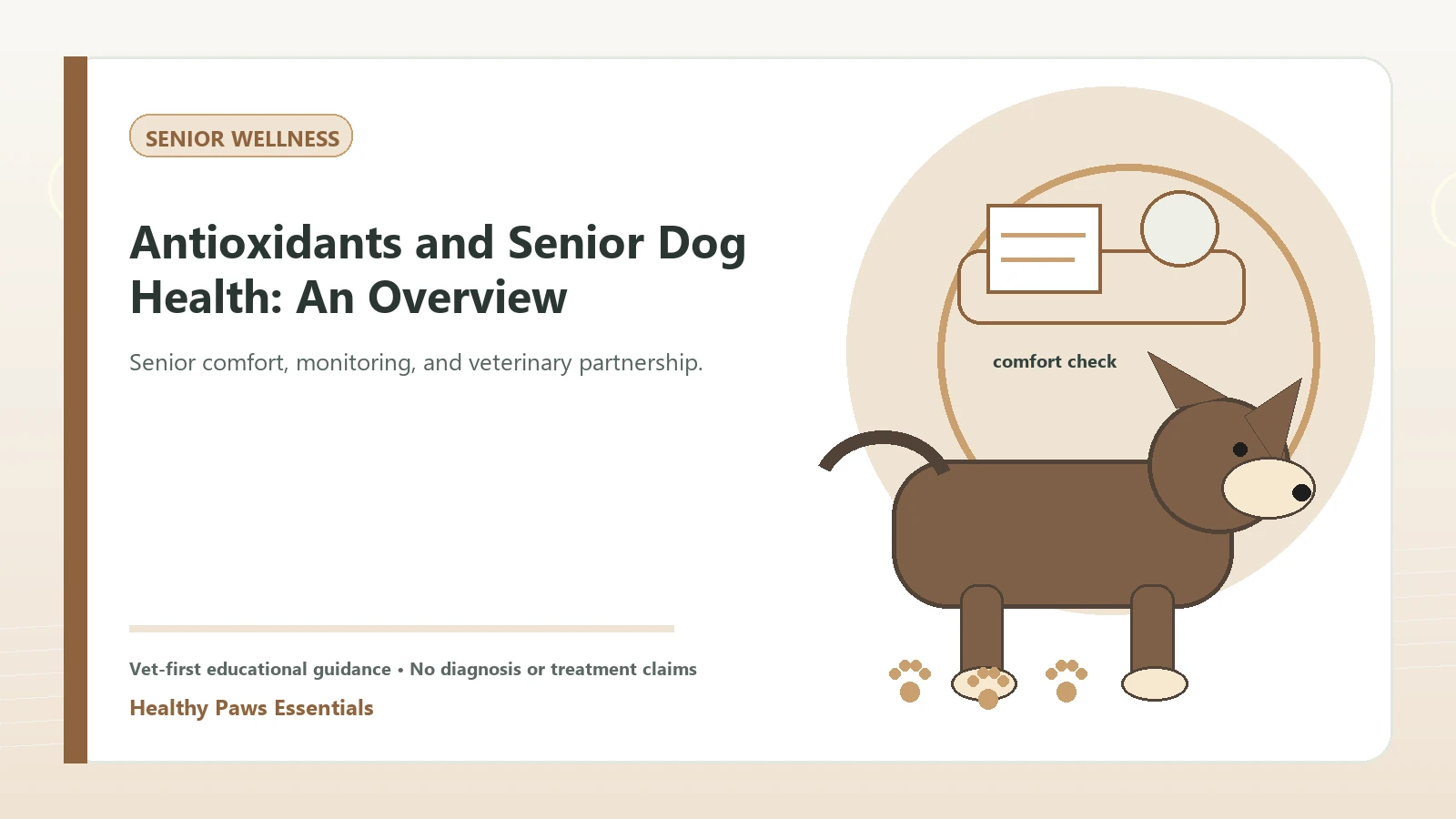 SENIOR WELLNESS

Antioxidants and Senior Dog Health: An Overview

Senior comfort, monitoring, and veterinary partnership.

comfort check

Vet-first educational guidance • No diagnosis or treatment claims

Healthy Paws Essentials